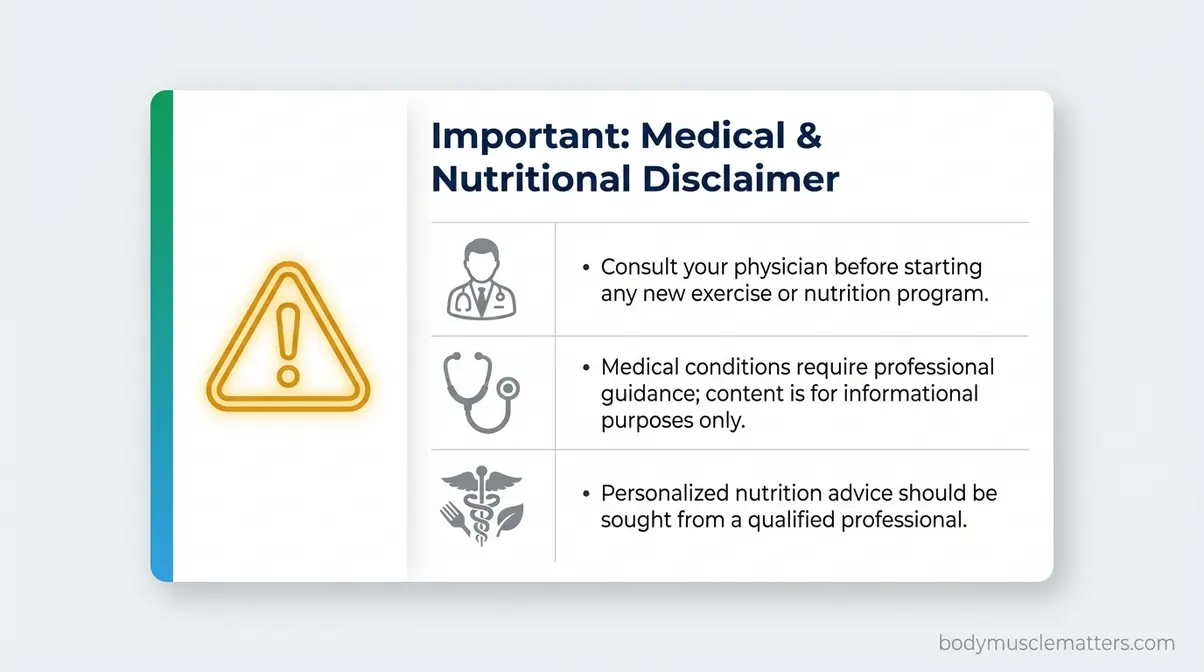 Important: Medical & Nutritional Disclaimer

• Consult your physician before starting any new exercise or nutrition program.

• Medical conditions require professional guidance; content is for informational purposes only.

• Personalized nutrition advice should be sought from a qualified professional.

bodymusclematters.com